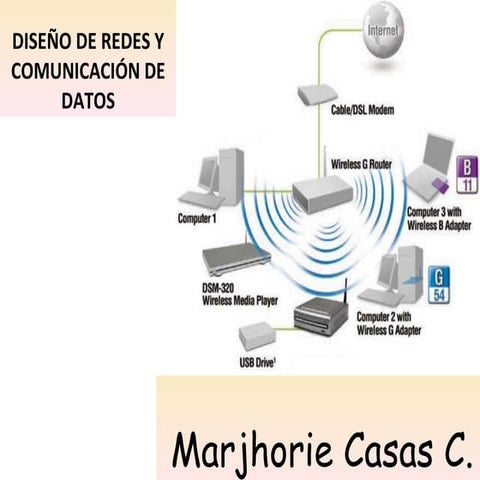 DISEÑO DE REDES Y COMUNICACIÓN DE DATOS

Internet

Cable/DSL Modem

Wireless G Router

Computer 1

B
11

Computer 3 with Wireless B Adapter

DSM-320 Wireless Media Player

G
54

Computer 2 with Wireless G Adapter

USB Drive¹

Marjhorie Casas C.